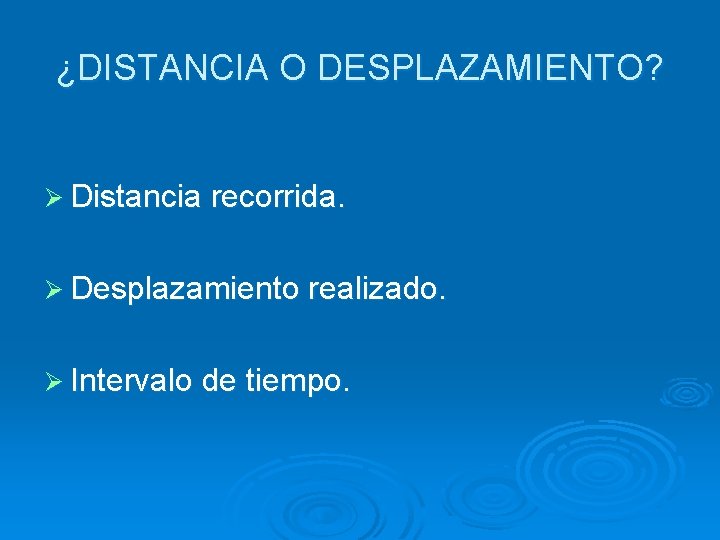 ¿DISTANCIA O DESPLAZAMIENTO?

➢ Distancia recorrida.

➢ Desplazamiento realizado.

➢ Intervalo de tiempo.